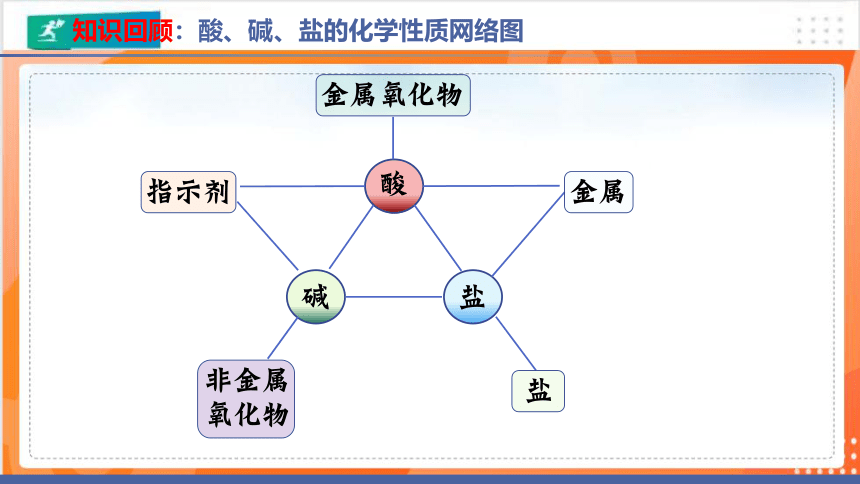 知识回顾：酸、碱、盐的化学性质网络图

金属氧化物

指示剂

酸

金属

碱

盐

非金属氧化物

盐